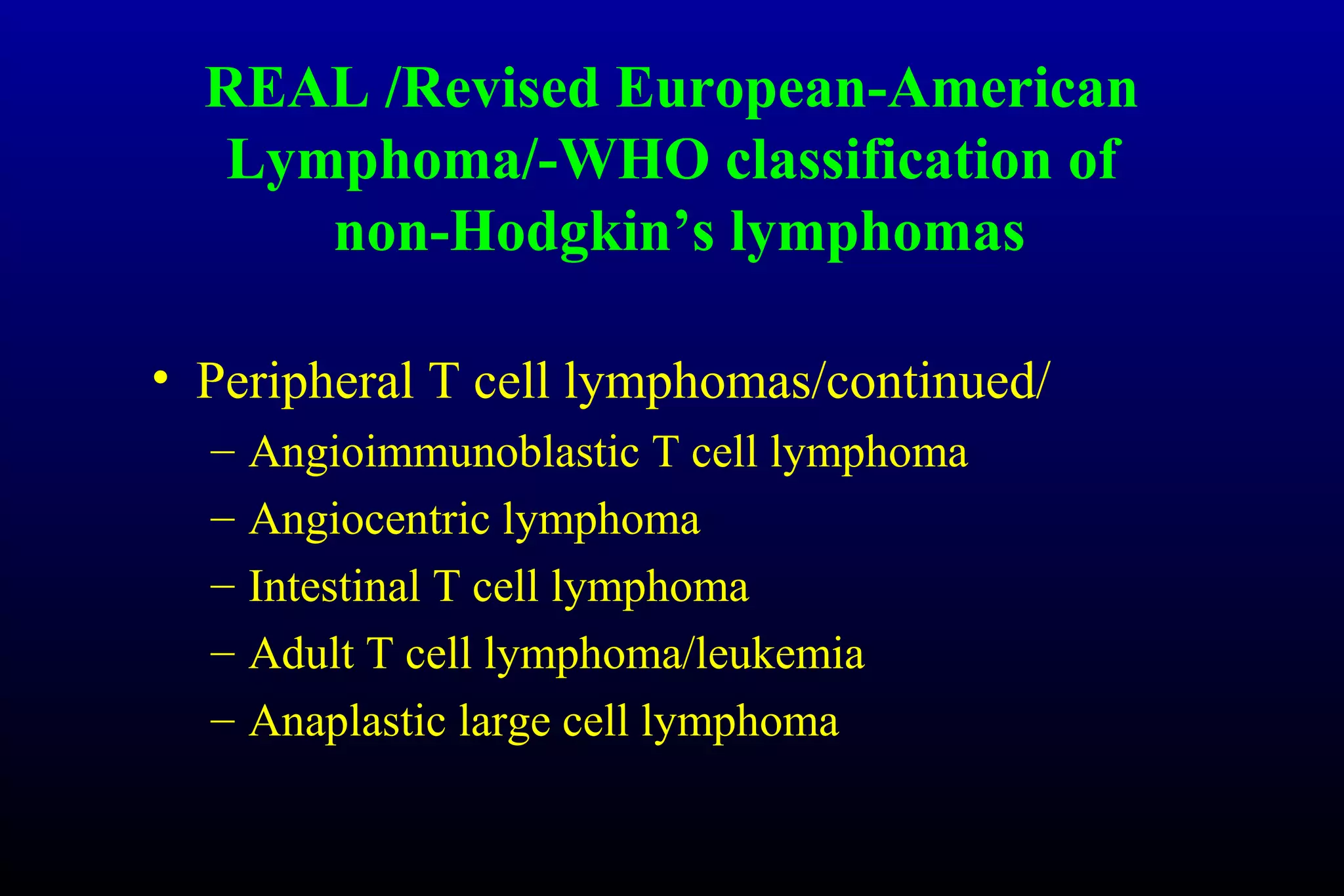 REAL /Revised European-American Lymphoma/-WHO classification of non-Hodgkin’s lymphomas

• Peripheral T cell lymphomas/continued/
– Angioimmunoblastic T cell lymphoma
– Angiocentric lymphoma
– Intestinal T cell lymphoma
– Adult T cell lymphoma/leukemia
– Anaplastic large cell lymphoma